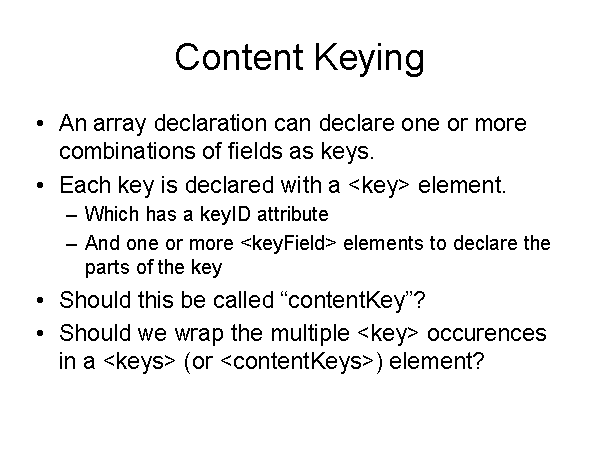 Content Keying

• An array declaration can declare one or more combinations of fields as keys.
• Each key is declared with a <key> element.
  – Which has a keyID attribute
  – And one or more <keyField> elements to declare the parts of the key
• Should this be called “contentKey”?
• Should we wrap the multiple <key> occurences in a <keys> (or <contentKeys>) element?